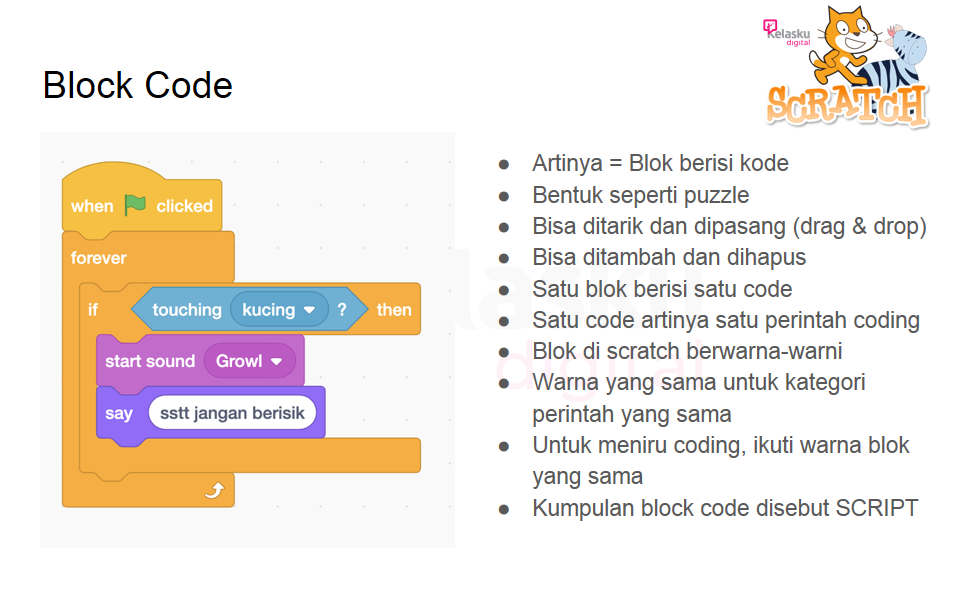 kelasku digital

SCRATCH

Block Code

when clicked
forever
if touching kucing ? then
start sound Growl
say sstt jangan berisik

- Artinya = Blok berisi kode
- Bentuk seperti puzzle
- Bisa ditarik dan dipasang (drag & drop)
- Bisa ditambah dan dihapus
- Satu blok berisi satu code
- Satu code artinya satu perintah coding
- Blok di scratch berwarna-warni
- Warna yang sama untuk kategori perintah yang sama
- Untuk meniru coding, ikuti warna blok yang sama
- Kumpulan block code disebut SCRIPT